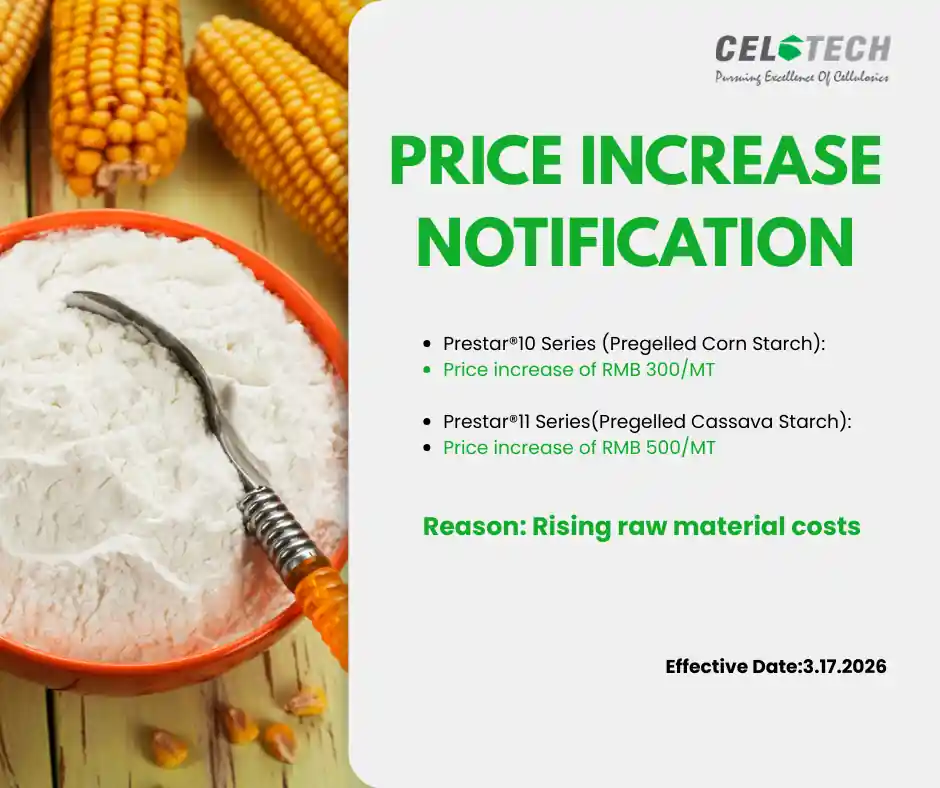 CELOTECH
Pursuing Excellence Of Cellulosics

PRICE INCREASE NOTIFICATION

• Prestar®10 Series (Pregelled Corn Starch):
• Price increase of RMB 300/MT

• Prestar®11 Series(Pregelled Cassava Starch):
• Price increase of RMB 500/MT

Reason: Rising raw material costs

Effective Date:3.17.2026